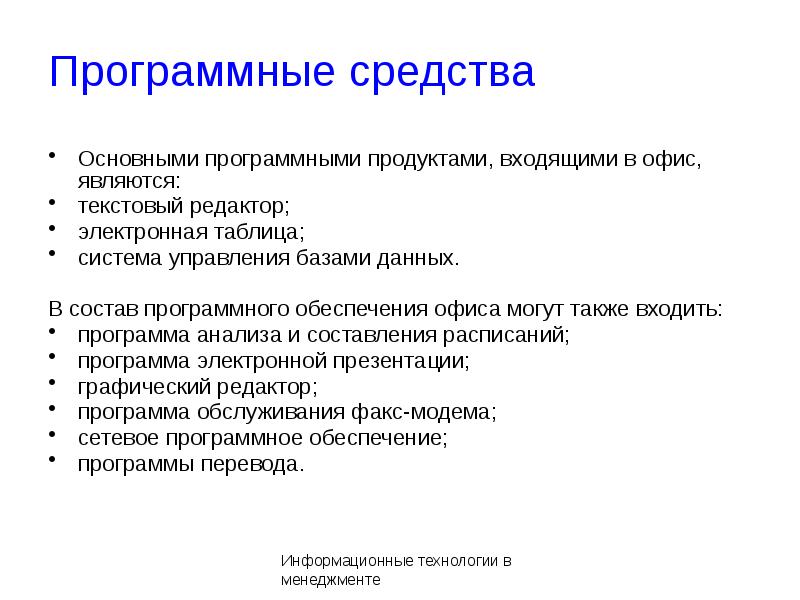 Программные средства

• Основными программными продуктами, входящими в офис, являются:
• текстовый редактор;
• электронная таблица;
• система управления базами данных.

В состав программного обеспечения офиса могут также входить:
• программа анализа и составления расписаний;
• программа электронной презентации;
• графический редактор;
• программа обслуживания факс-модема;
• сетевое программное обеспечение;
• программы перевода.

Информационные технологии в менеджменте